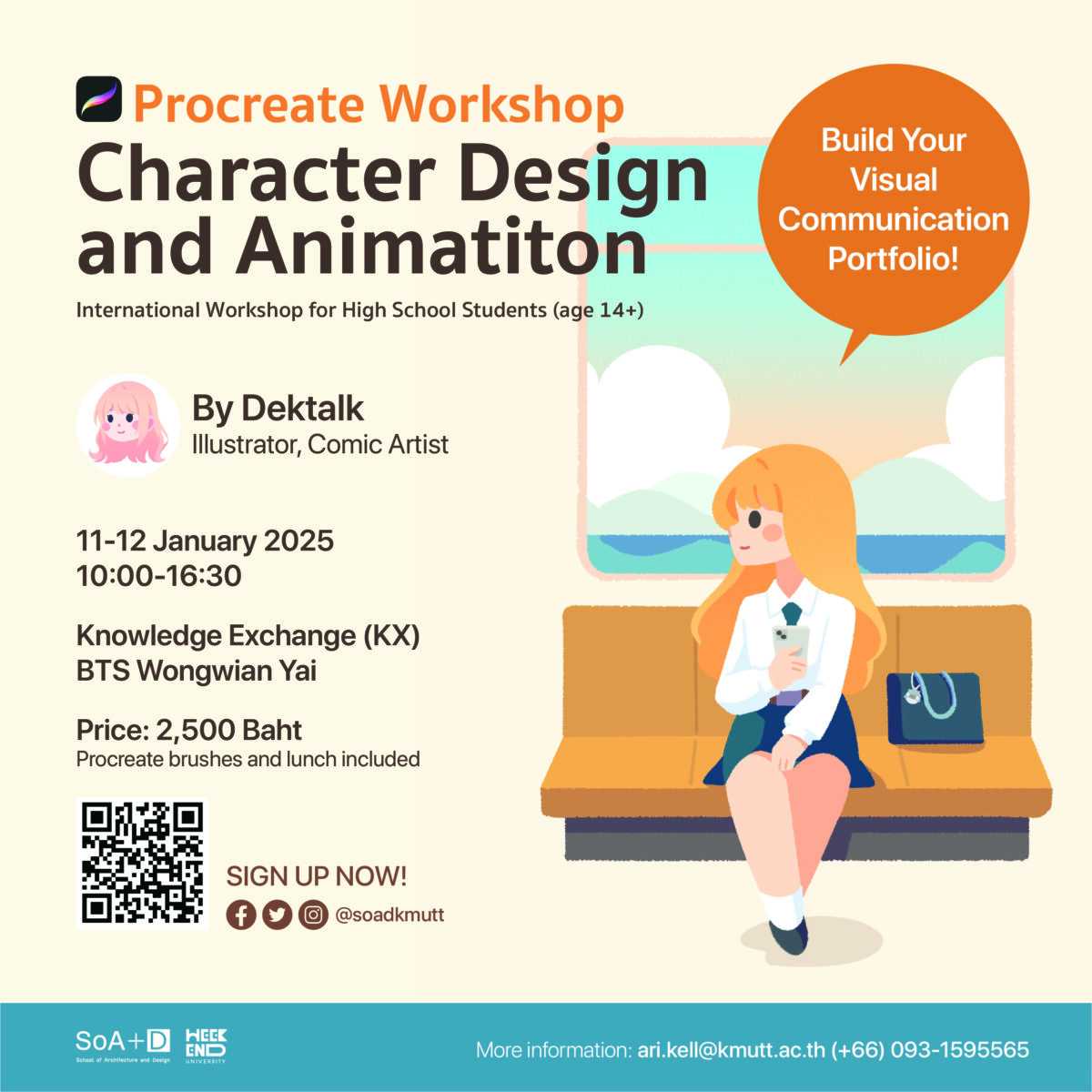 Procreate Workshop
Character Design and Animatiton
International Workshop for High School Students (age 14+)

Build Your Visual Communication Portfolio!

By Dektalk
Illustrator, Comic Artist

11-12 January 2025
10:00-16:30

Knowledge Exchange (KX)
BTS Wongwian Yai

Price: 2,500 Baht
Procreate brushes and lunch included

SIGN UP NOW!
@soadkmutt

SoA+D School of Architecture and Design
WEEK END UNIVERSITY

More information: ari.kell@kmutt.ac.th (+66) 093-1595565